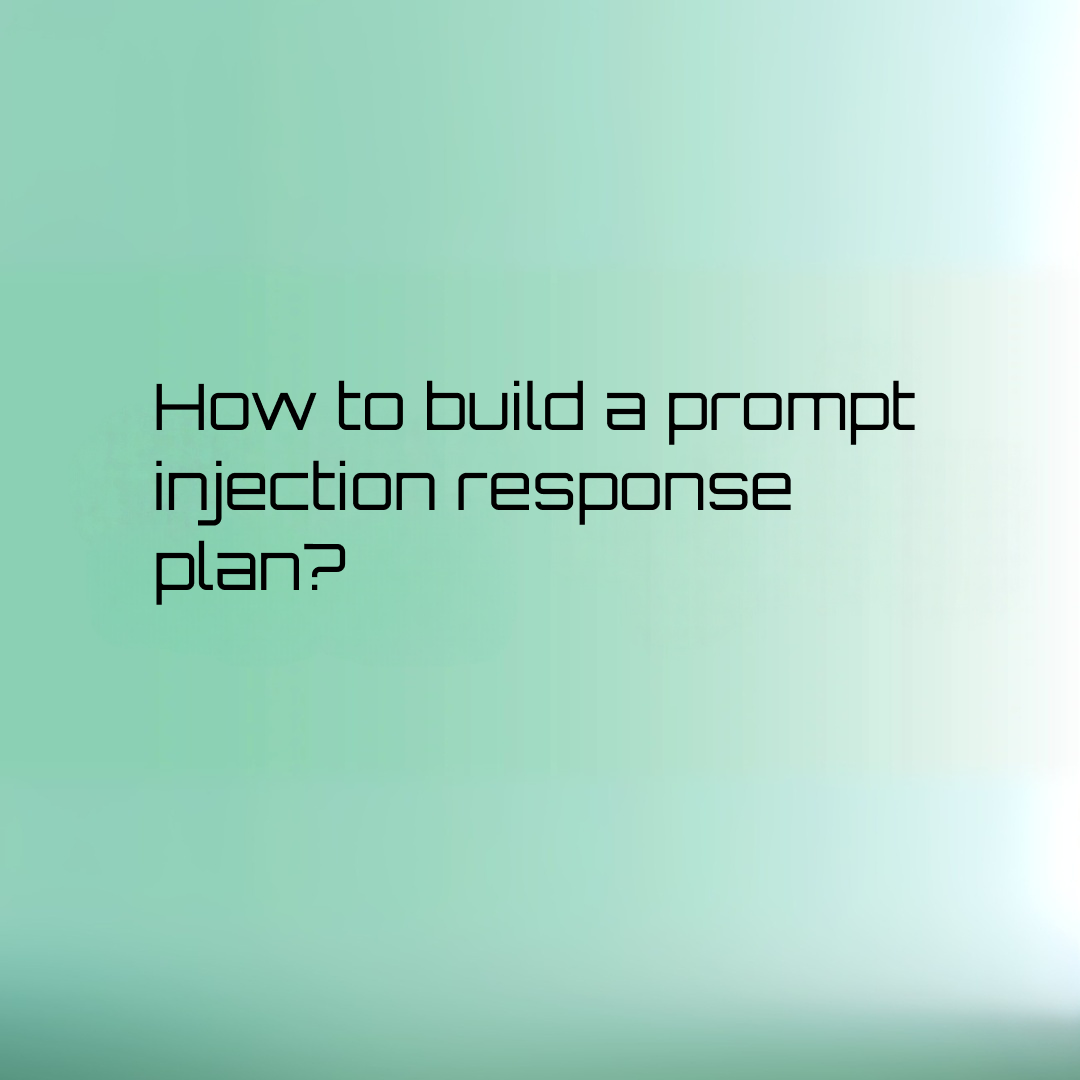 How to build a prompt injection response plan?